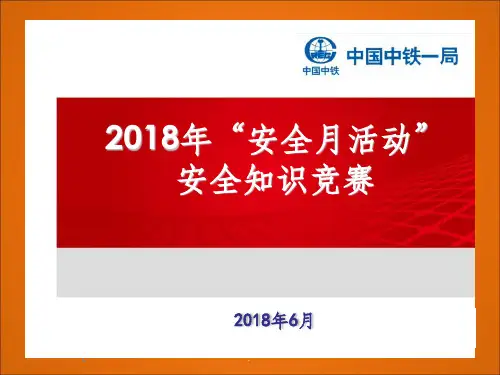 中国中铁 中国中铁一局

2018年“安全月活动”
安全知识竞赛

2018年6月